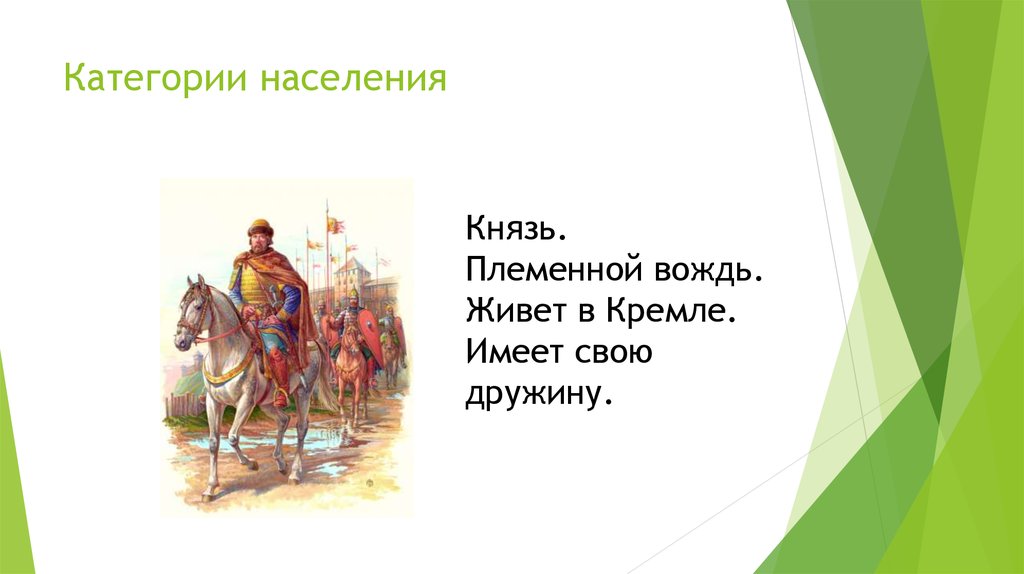 Категории населения

Князь.
Племенной вождь.
Живет в Кремле.
Имеет свою дружину.